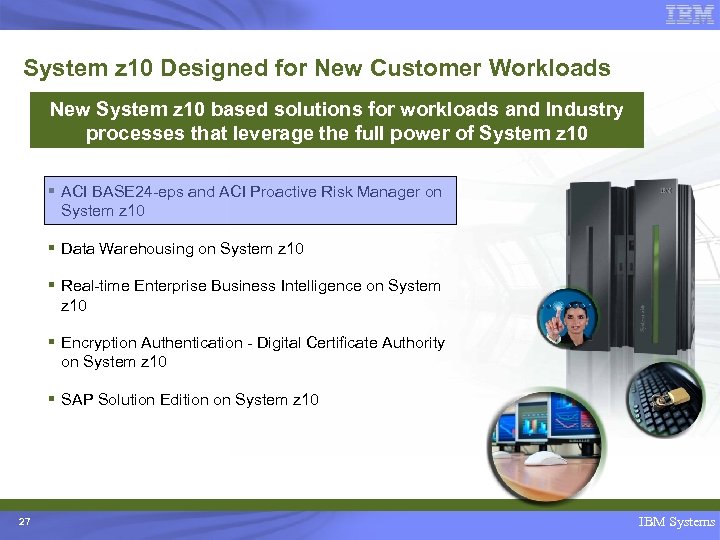 IBM

System z10 Designed for New Customer Workloads

New System z10 based solutions for workloads and Industry processes that leverage the full power of System z10

▪ ACI BASE24-eps and ACI Proactive Risk Manager on System z10

▪ Data Warehousing on System z10

▪ Real-time Enterprise Business Intelligence on System z10

▪ Encryption Authentication - Digital Certificate Authority on System z10

▪ SAP Solution Edition on System z10

27

IBM Systems